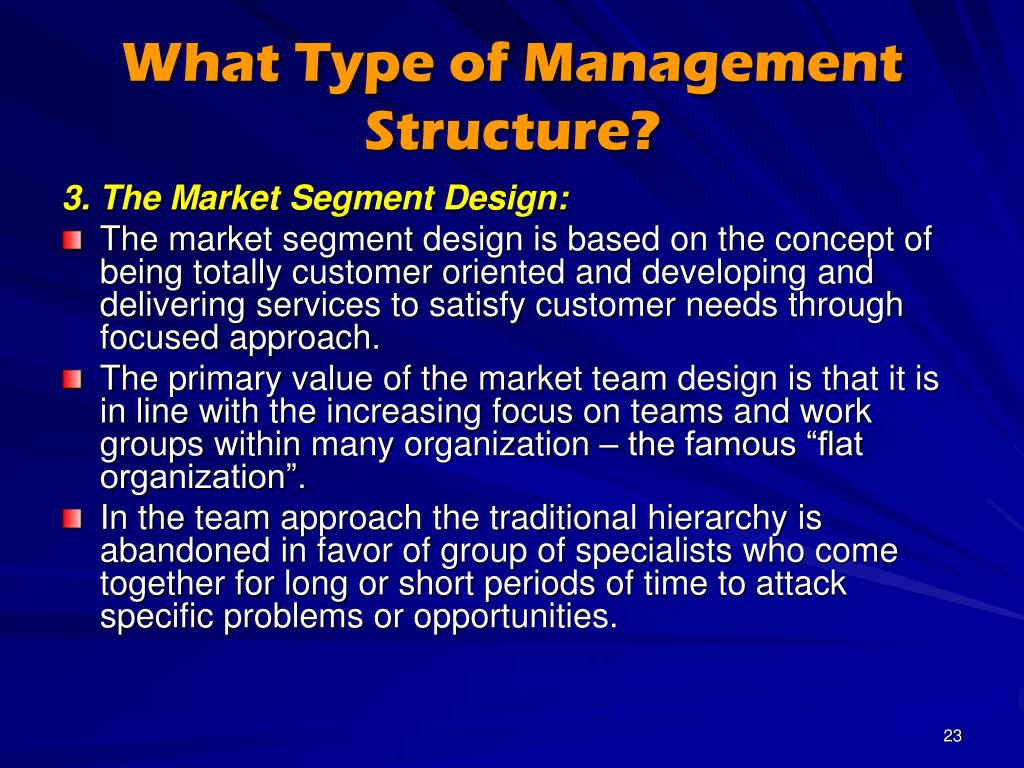 What Type of Management Structure?

3. The Market Segment Design:

The market segment design is based on the concept of being totally customer oriented and developing and delivering services to satisfy customer needs through focused approach.

The primary value of the market team design is that it is in line with the increasing focus on teams and work groups within many organization – the famous “flat organization”.

In the team approach the traditional hierarchy is abandoned in favor of group of specialists who come together for long or short periods of time to attack specific problems or opportunities.

23